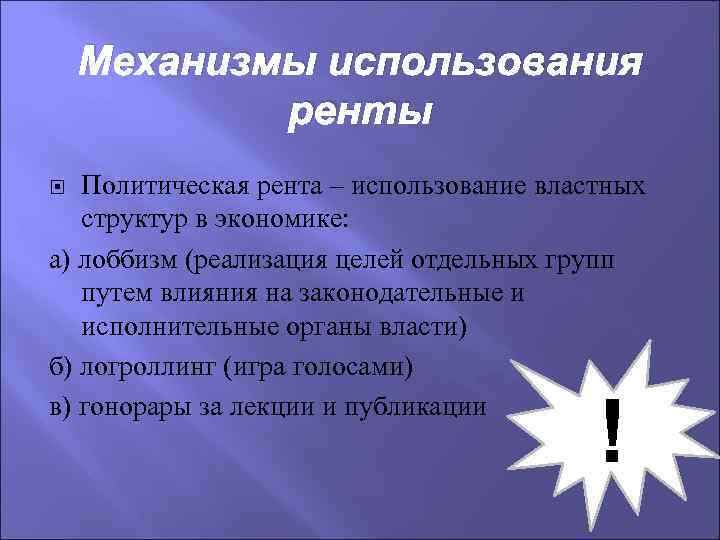 Механизмы использования ренты

Политическая рента – использование властных структур в экономике:

а) лоббизм (реализация целей отдельных групп путем влияния на законодательные и исполнительные органы власти)

б) логроллинг (игра голосами)

в) гонорары за лекции и публикации

!